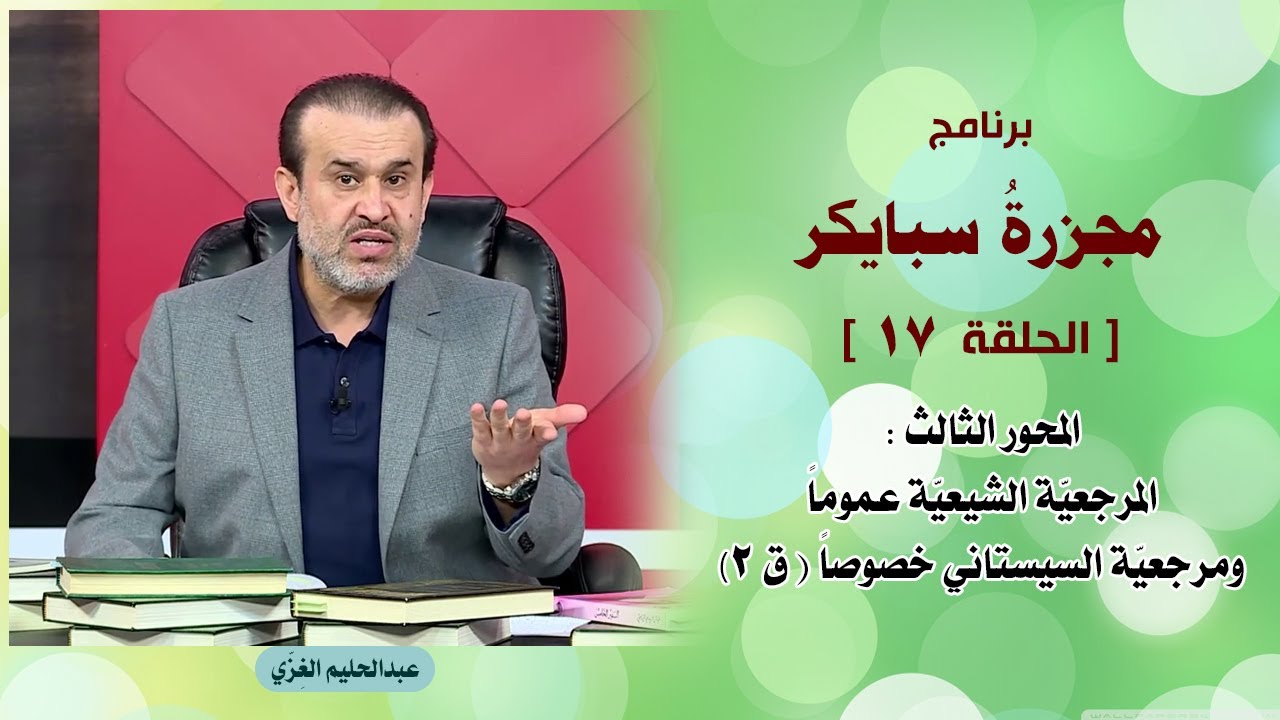 برنامج

مجزرةُ سبايكر

[ الحلقة ١٧ ]

المحور الثالث :
المرجعيّة الشيعيّة عموماً
ومرجعيّة السيستاني خصوصاً ( ق ٢ )

عبدالحليم الغِزّي